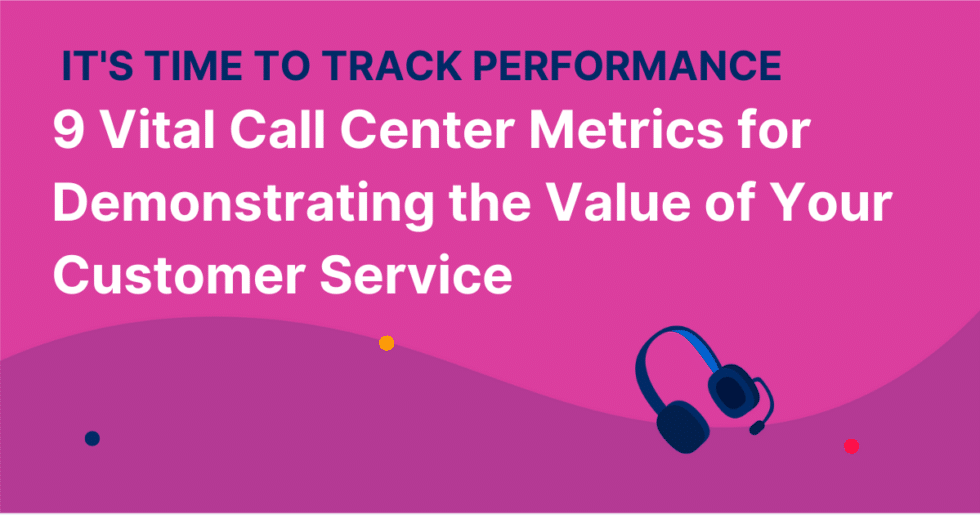 IT'S TIME TO TRACK PERFORMANCE

9 Vital Call Center Metrics for Demonstrating the Value of Your Customer Service